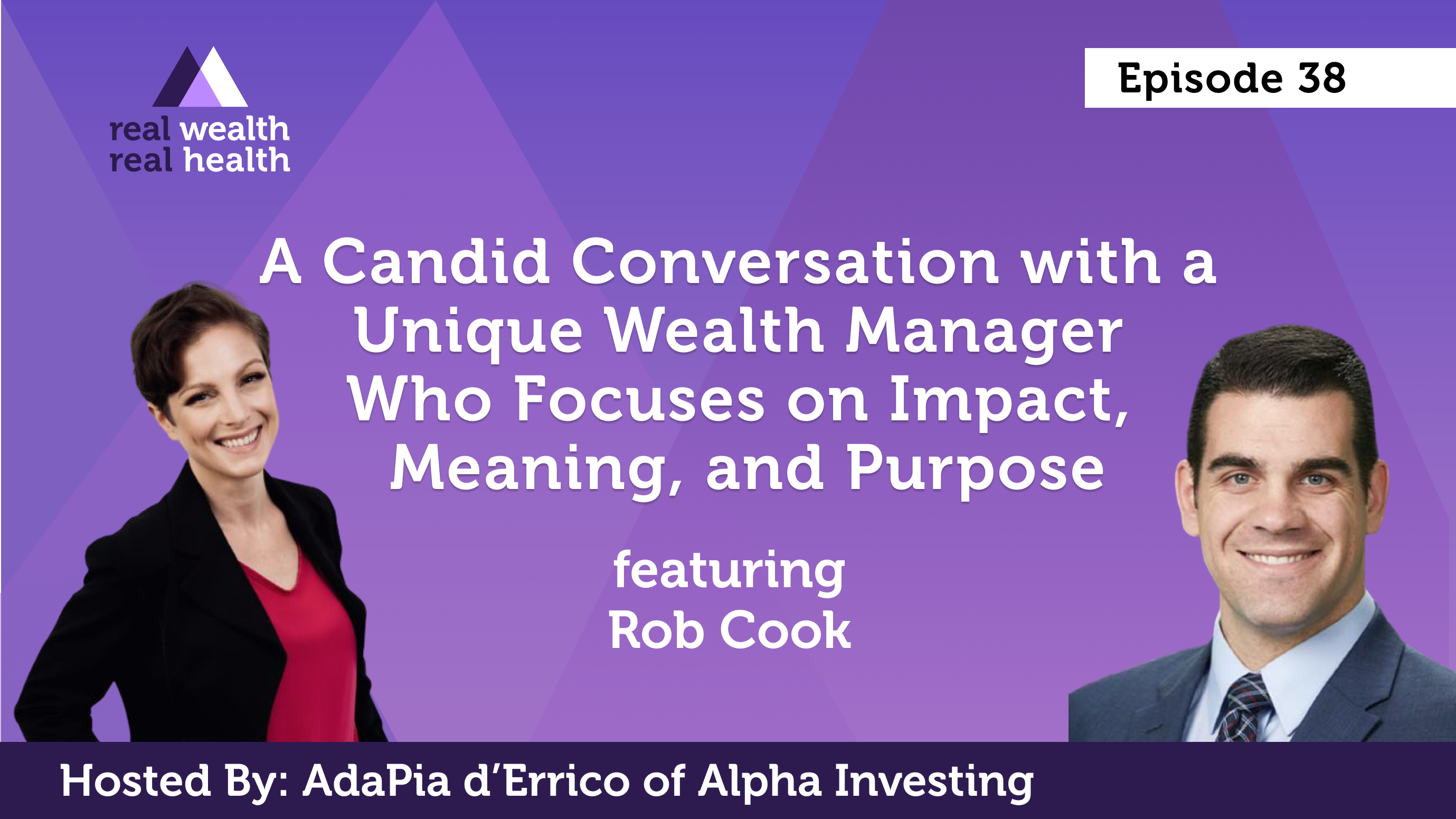 real wealth
real health

Episode 38

A Candid Conversation with a Unique Wealth Manager Who Focuses on Impact, Meaning, and Purpose

featuring
Rob Cook

Hosted By: AdaPia d'Errico of Alpha Investing